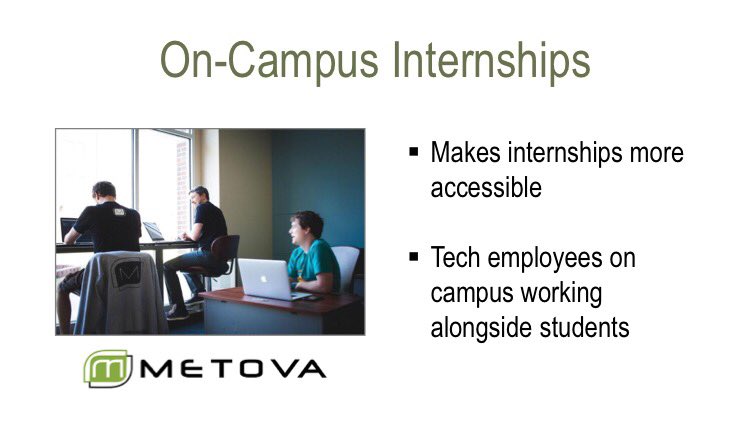 On-Campus Internships

METOVA

▪ Makes internships more accessible

▪ Tech employees on campus working alongside students